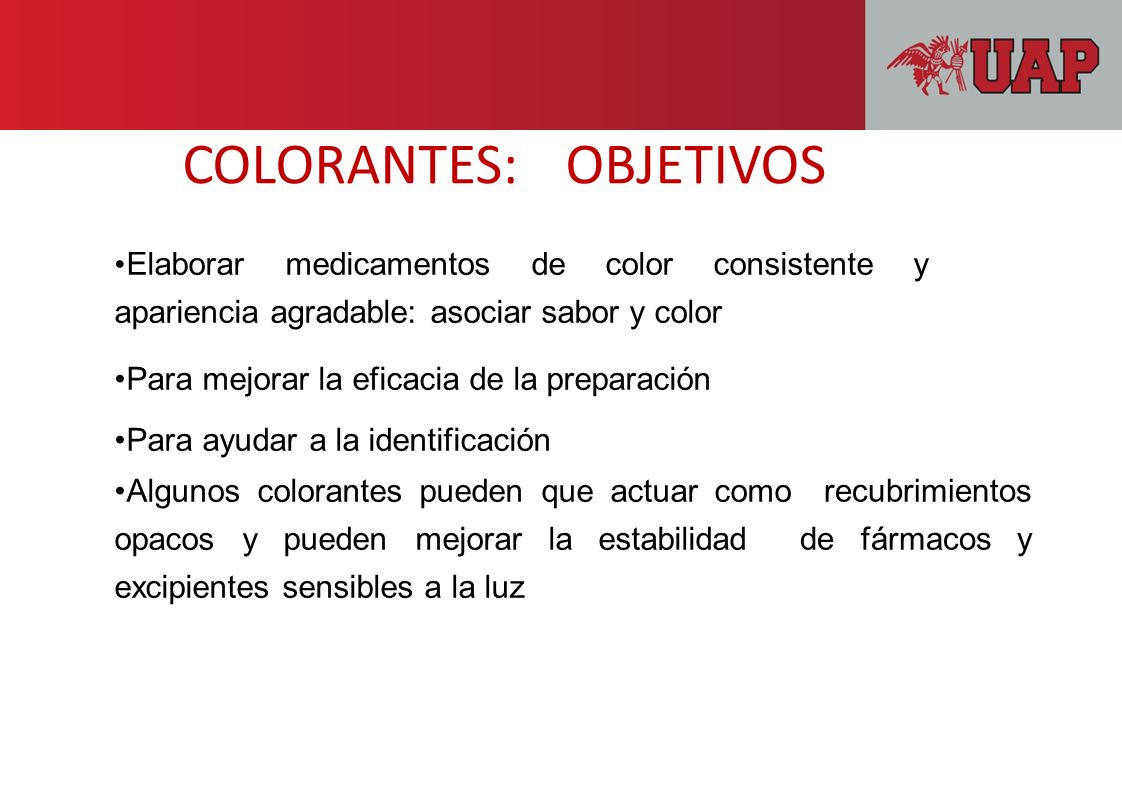 UAP

COLORANTES: OBJETIVOS

•Elaborar medicamentos de color consistente y apariencia agradable: asociar sabor y color

•Para mejorar la eficacia de la preparación

•Para ayudar a la identificación

•Algunos colorantes pueden que actuar como recubrimientos opacos y pueden mejorar la estabilidad de fármacos y excipientes sensibles a la luz